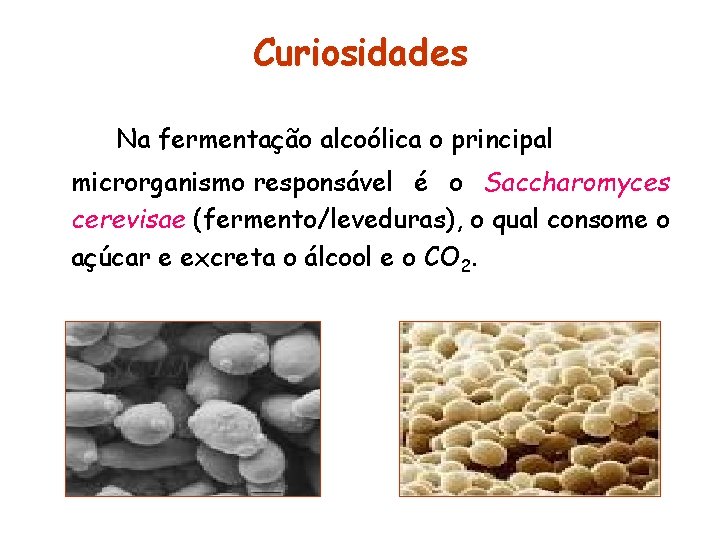 Curiosidades

Na fermentação alcoólica o principal microrganismo responsável é o Saccharomyces cerevisae (fermento/leveduras), o qual consome o açúcar e excreta o álcool e o $CO_2$.